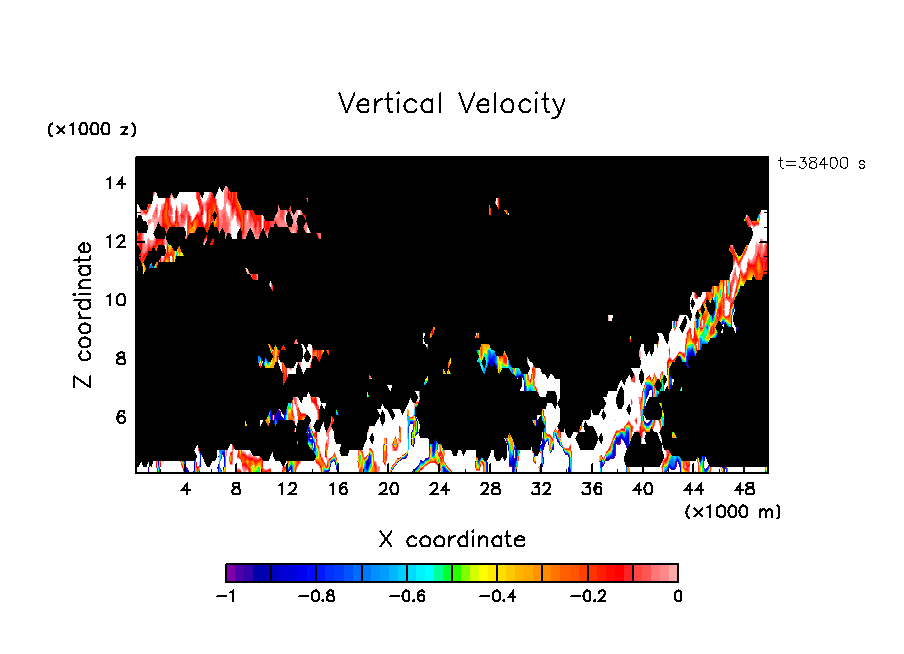 Vertical Velocity

(×1000 z)

t=38400 s

14
12
10
8
6

Z coordinate

4 8 12 16 20 24 28 32 36 40 44 48

(×1000 m)

X coordinate

−1 −0.8 −0.6 −0.4 −0.2 0